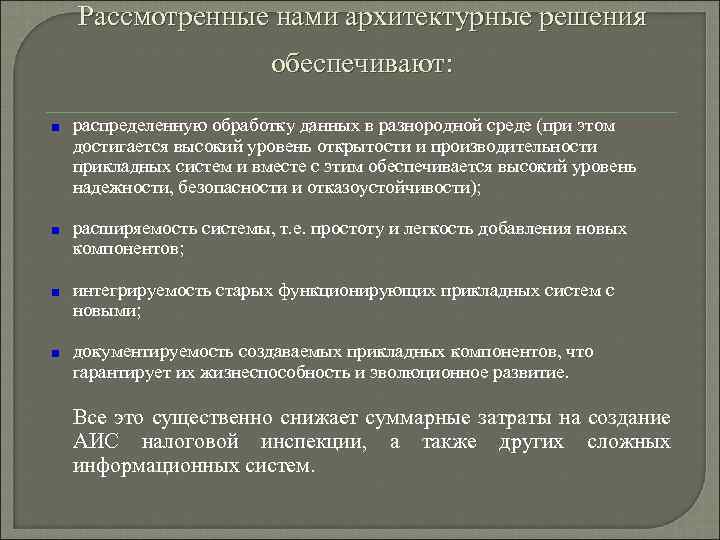 Рассмотренные нами архитектурные решения обеспечивают:

распределенную обработку данных в разнородной среде (при этом достигается высокий уровень открытости и производительности прикладных систем и вместе с этим обеспечивается высокий уровень надежности, безопасности и отказоустойчивости);

расширяемость системы, т.е. простоту и легкость добавления новых компонентов;

интегрируемость старых функционирующих прикладных систем с новыми;

документируемость создаваемых прикладных компонентов, что гарантирует их жизнеспособность и эволюционное развитие.

Все это существенно снижает суммарные затраты на создание АИС налоговой инспекции, а также других сложных информационных систем.